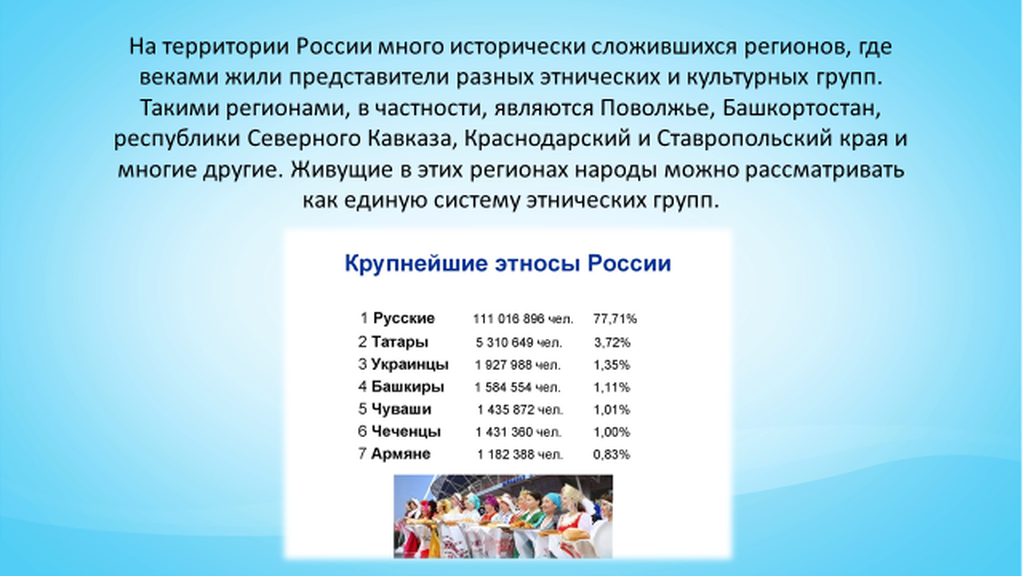 На территории России много исторически сложившихся регионов, где веками жили представители разных этнических и культурных групп. Такими регионами, в частности, являются Поволжье, Башкортостан, республики Северного Кавказа, Краснодарский и Ставропольский края и многие другие. Живущие в этих регионах народы можно рассматривать как единую систему этнических групп.

Крупнейшие этносы России

| | | |
|---|---|---|
| 1 Русские | 111 016 896 чел. | 77,71% |
| 2 Татары | 5 310 649 чел. | 3,72% |
| 3 Украинцы | 1 927 988 чел. | 1,35% |
| 4 Башкиры | 1 584 554 чел. | 1,11% |
| 5 Чуваши | 1 435 872 чел. | 1,01% |
| 6 Чеченцы | 1 431 360 чел. | 1,00% |
| 7 Армяне | 1 182 388 чел. | 0,83% |